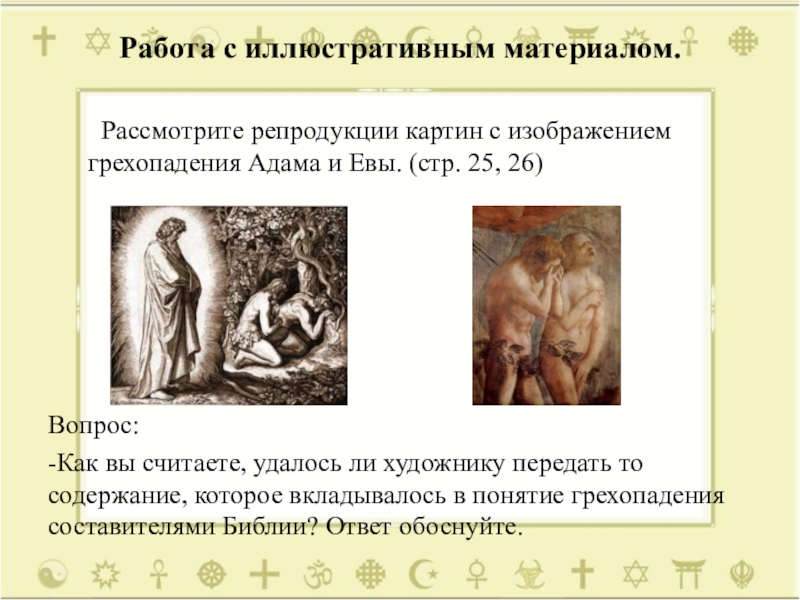 Работа с иллюстративным материалом.

Рассмотрите репродукции картин с изображением грехопадения Адама и Евы. (стр. 25, 26)

Вопрос:

-Как вы считаете, удалось ли художнику передать то содержание, которое вкладывалось в понятие грехопадения составителями Библии? Ответ обоснуйте.